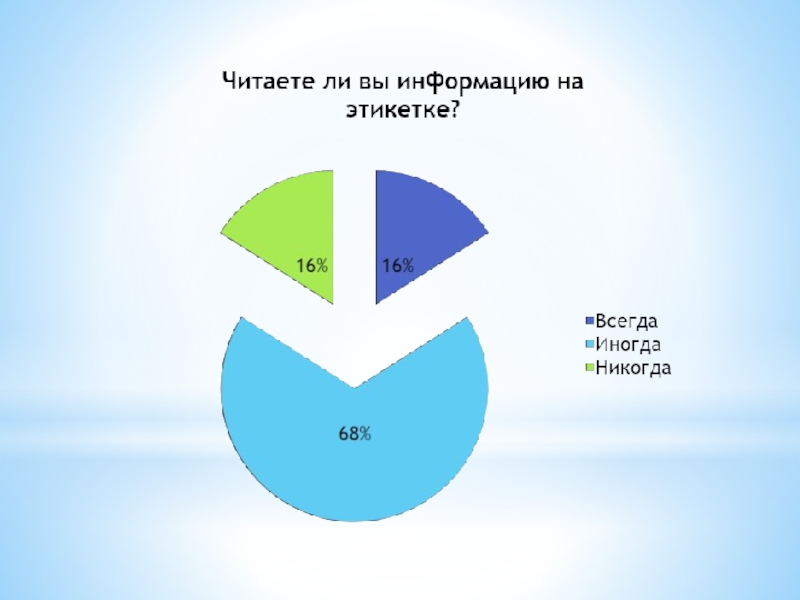 Читаете ли вы информацию на этикетке?

16%

16%

68%

Всегда
Иногда
Никогда